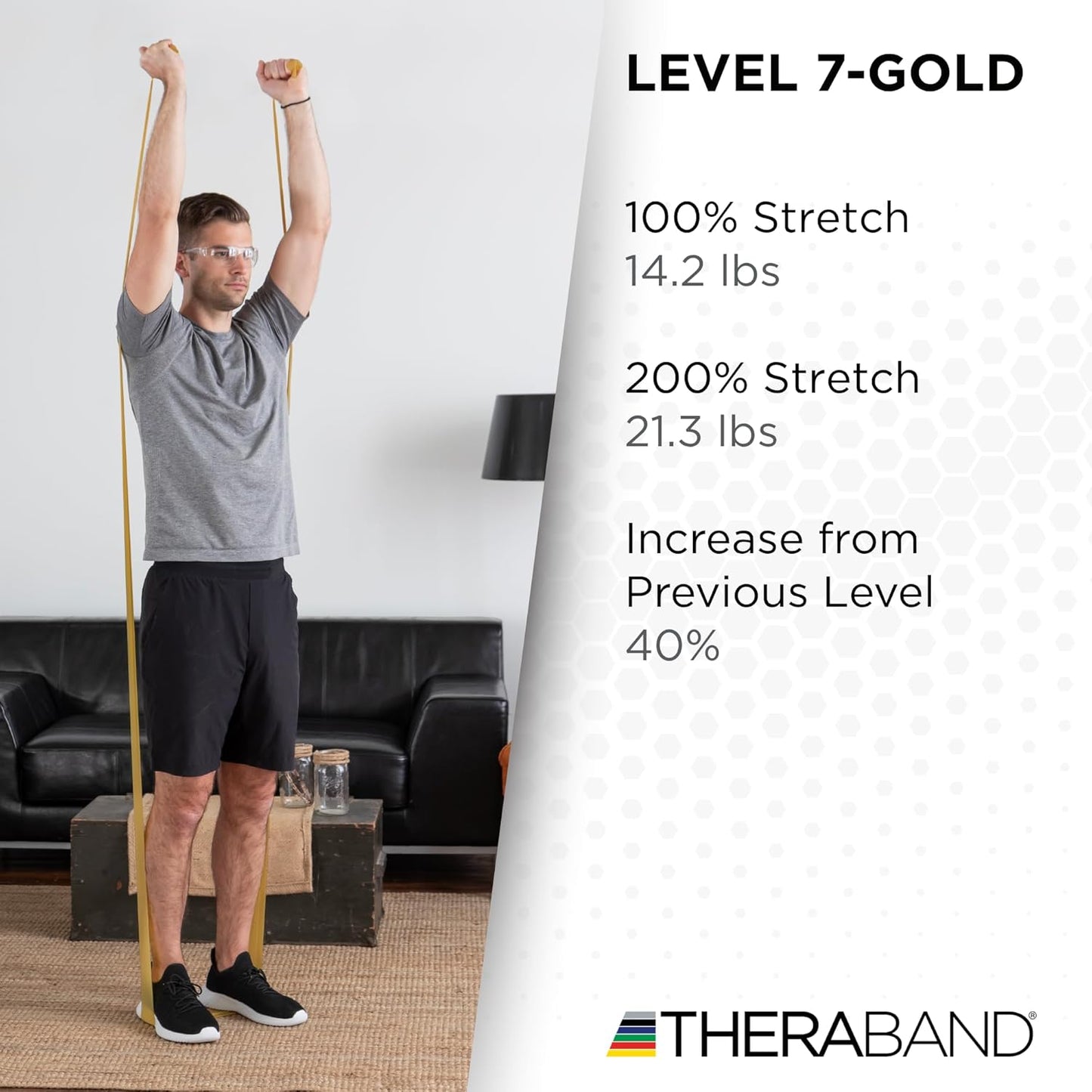 LEVEL 7-GOLD

100% Stretch
14.2 lbs

200% Stretch
21.3 lbs

Increase from Previous Level
40%

THERABAND®